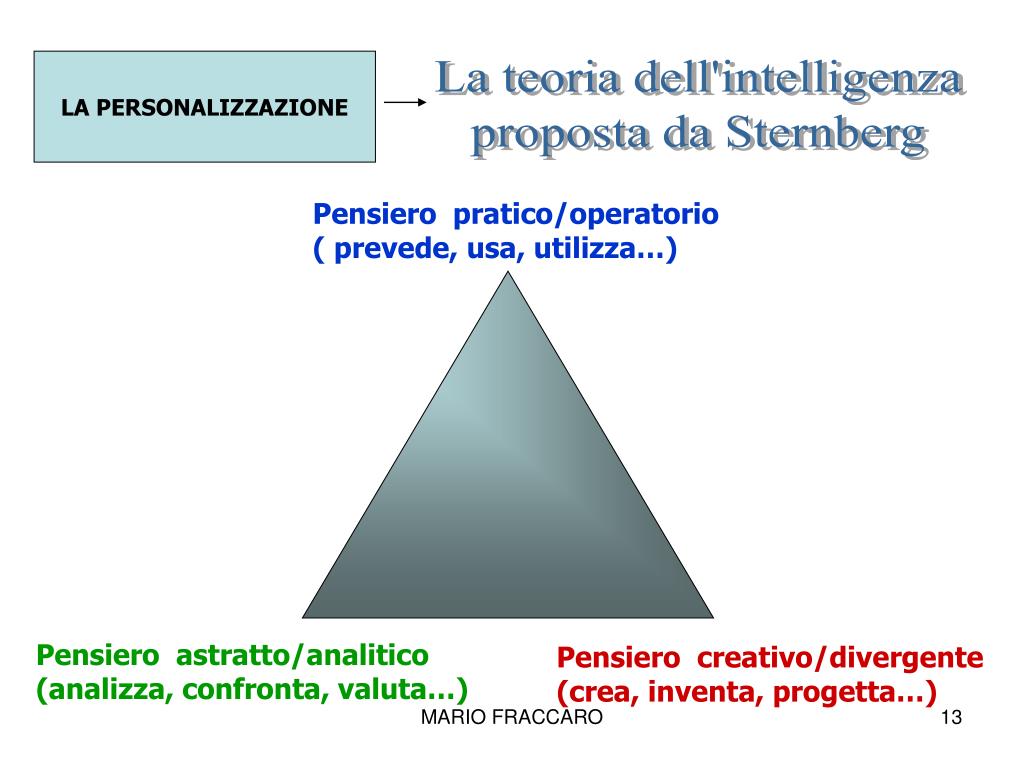 LA PERSONALIZZAZIONE

La teoria dell'intelligenza proposta da Sternberg

Pensiero pratico/operatorio
( prevede, usa, utilizza…)

Pensiero astratto/analitico
(analizza, confronta, valuta…)

Pensiero creativo/divergente
(crea, inventa, progetta…)

MARIO FRACCARO

13